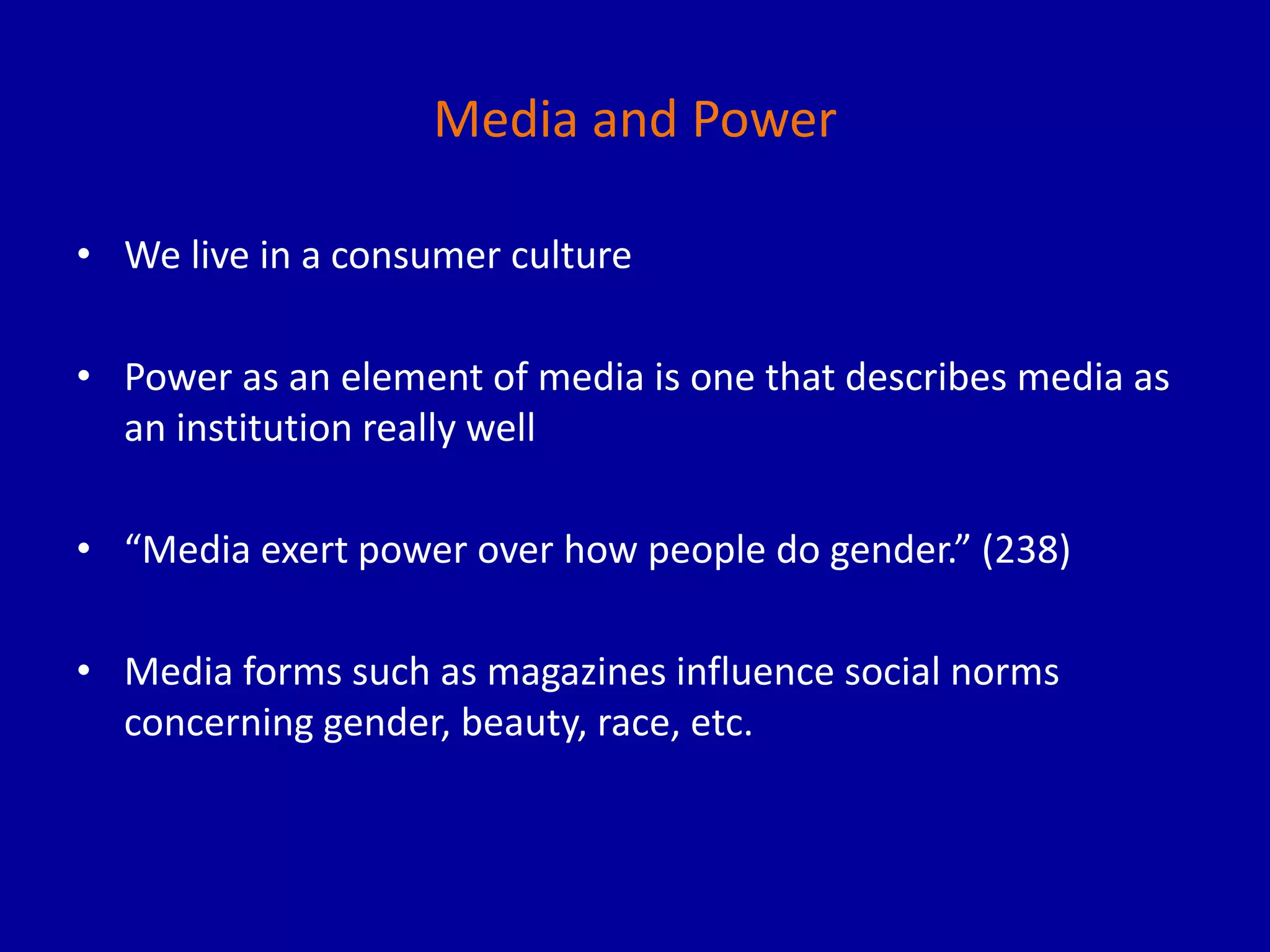 Media and Power

• We live in a consumer culture

• Power as an element of media is one that describes media as an institution really well

• “Media exert power over how people do gender.” (238)

• Media forms such as magazines influence social norms concerning gender, beauty, race, etc.